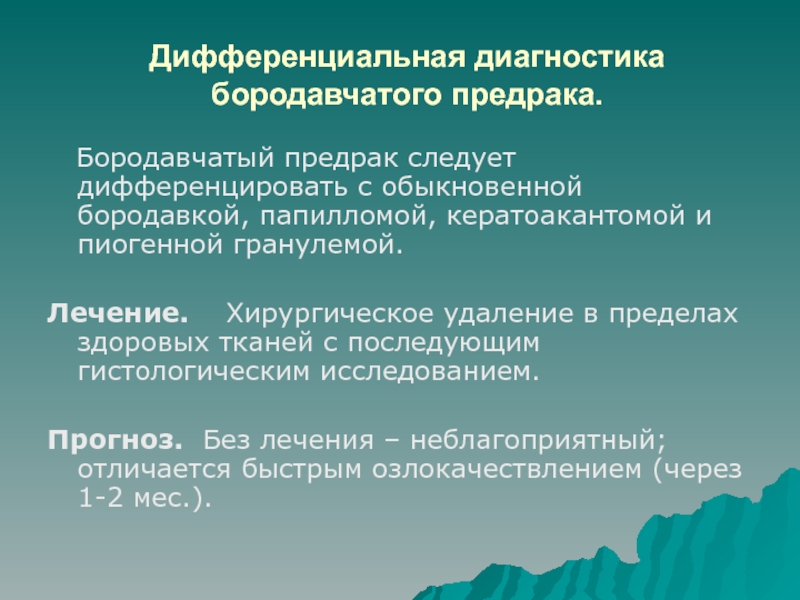 Дифференциальная диагностика бородавчатого предрака.

Бородавчатый предрак следует дифференцировать с обыкновенной бородавкой, папилломой, кератоакантомой и пиогенной гранулемой.

Лечение. Хирургическое удаление в пределах здоровых тканей с последующим гистологическим исследованием.

Прогноз. Без лечения – неблагоприятный; отличается быстрым озлокачествлением (через 1-2 мес.).